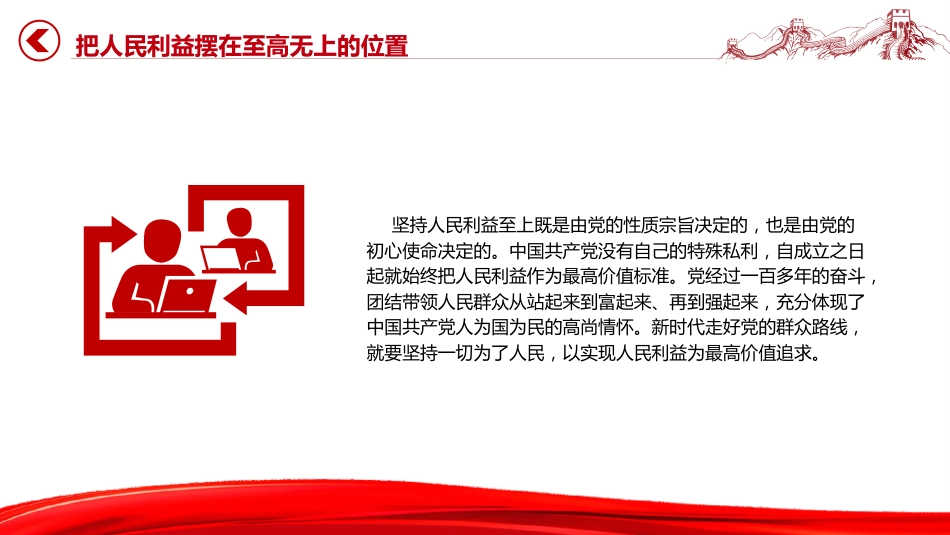 把人民利益摆在至高无上的位置

坚持人民利益至上既是由党的性质宗旨决定的，也是由党的初心使命决定的。中国共产党没有自己的特殊私利，自成立之日起就始终把人民利益作为最高价值标准。党经过一百多年的奋斗，团结带领人民群众从站起来到富起来、再到强起来，充分体现了中国共产党人为国为民的高尚情怀。新时代走好党的群众路线，就要坚持一切为了人民，以实现人民利益为最高价值追求。